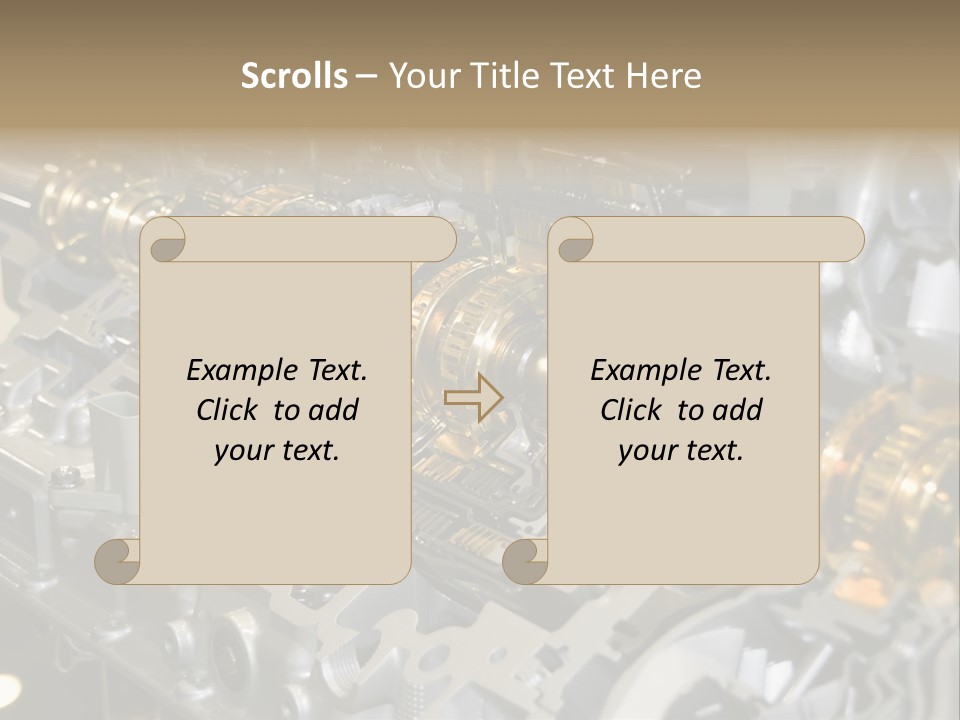 Scrolls – Your Title Text Here

Example Text. Click to add your text.

Example Text. Click to add your text.